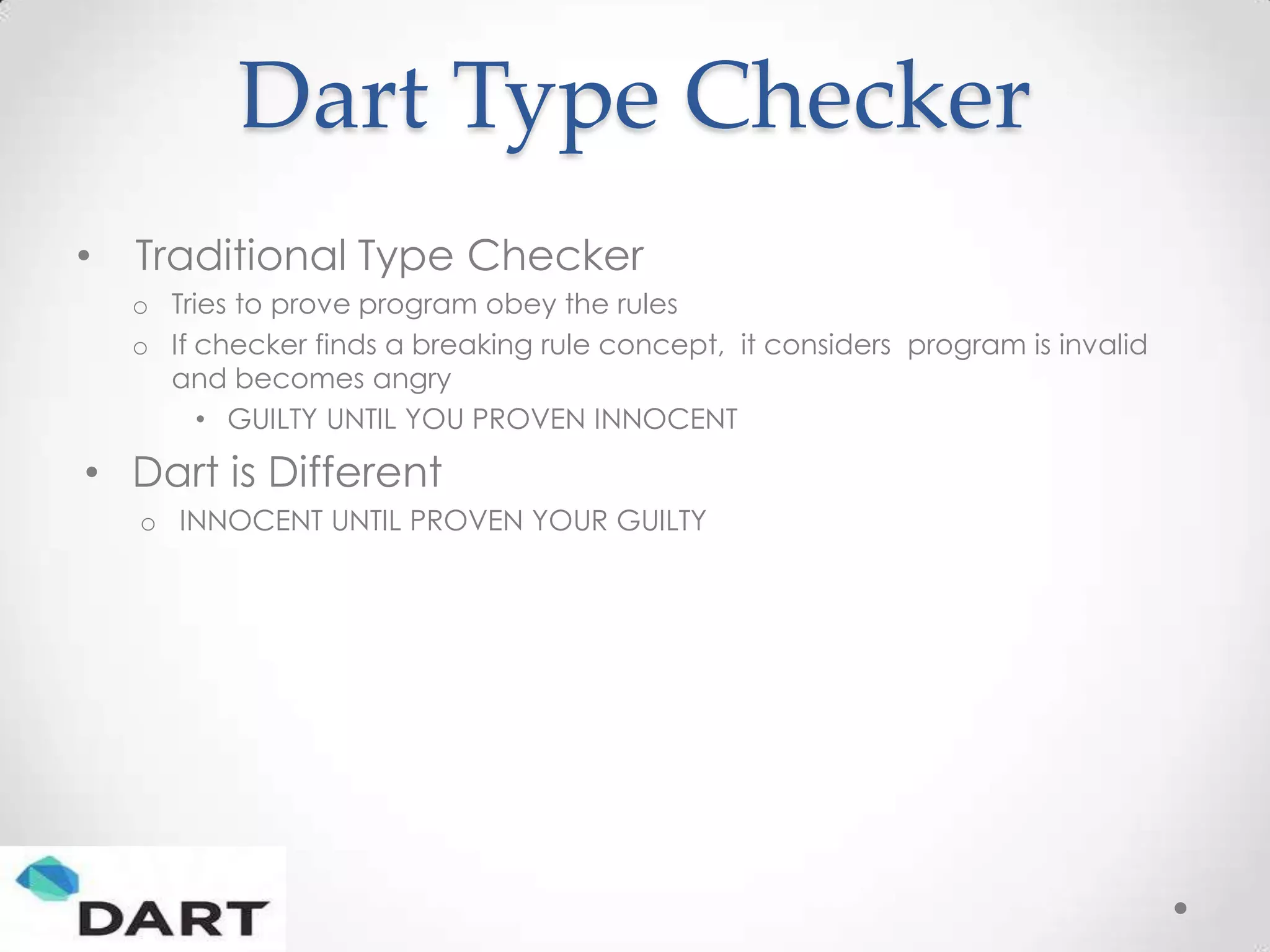 Dart Type Checker

• Traditional Type Checker
  o Tries to prove program obey the rules
  o If checker finds a breaking rule concept, it considers program is invalid and becomes angry
    • GUILTY UNTIL YOU PROVEN INNOCENT
• Dart is Different
  o INNOCENT UNTIL PROVEN YOUR GUILTY

DART